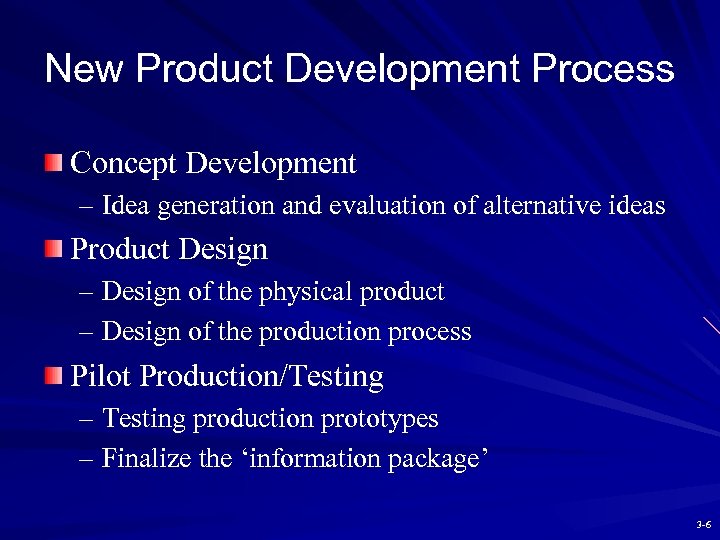 New Product Development Process

Concept Development

– Idea generation and evaluation of alternative ideas

Product Design

– Design of the physical product

– Design of the production process

Pilot Production/Testing

– Testing production prototypes

– Finalize the ‘information package’

3-6